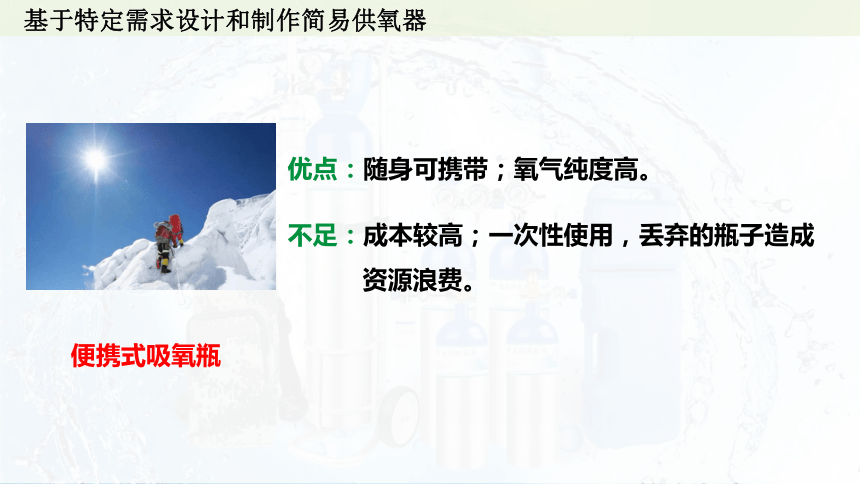 基于特定需求设计和制作简易供氧器

优点：随身可携带；氧气纯度高。

不足：成本较高；一次性使用，丢弃的瓶子造成资源浪费。

便携式吸氧瓶